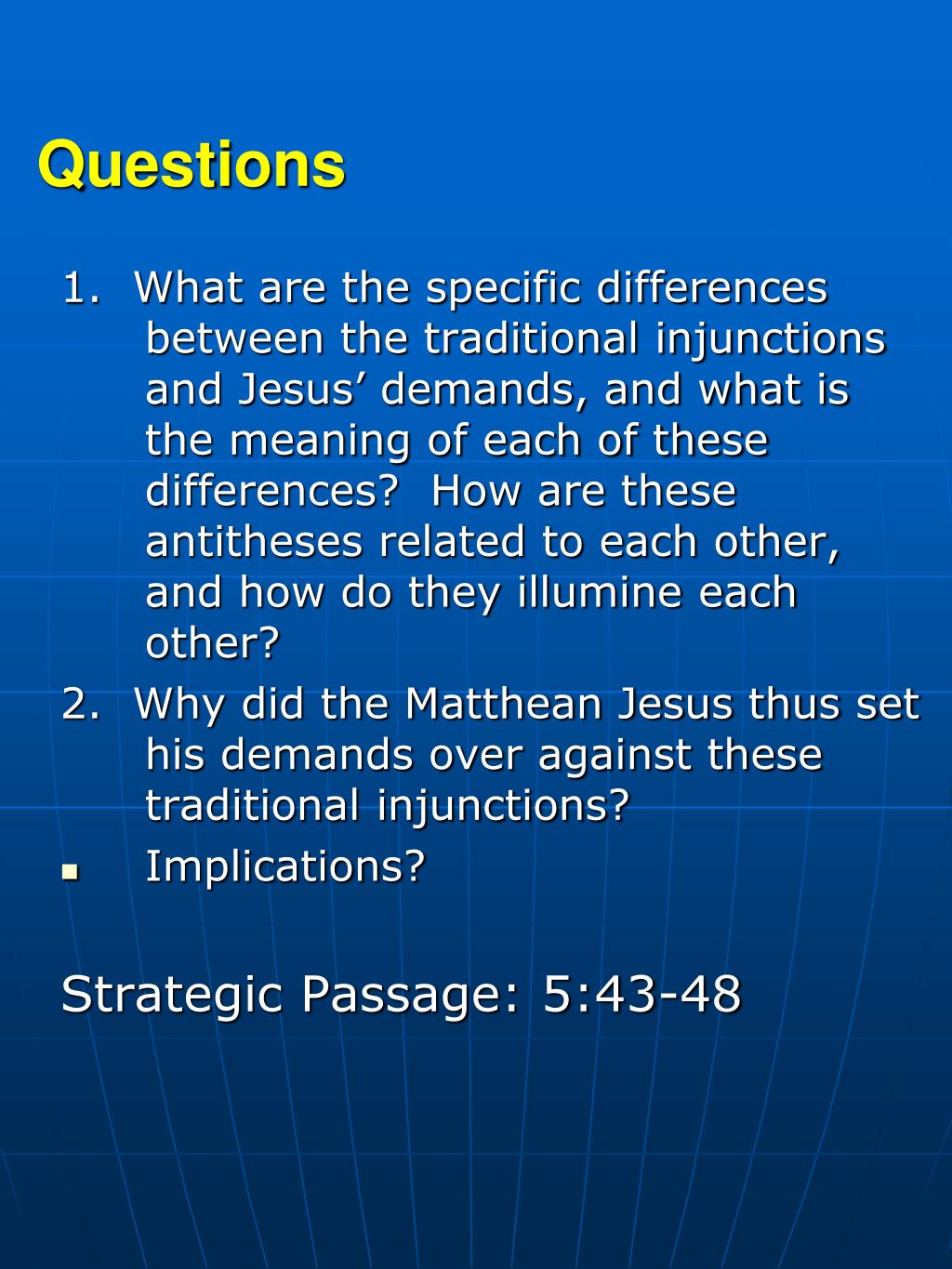 Questions

1. What are the specific differences between the traditional injunctions and Jesus’ demands, and what is the meaning of each of these differences? How are these antitheses related to each other, and how do they illumine each other?

2. Why did the Matthean Jesus thus set his demands over against these traditional injunctions?

▪ Implications?

Strategic Passage: 5:43-48